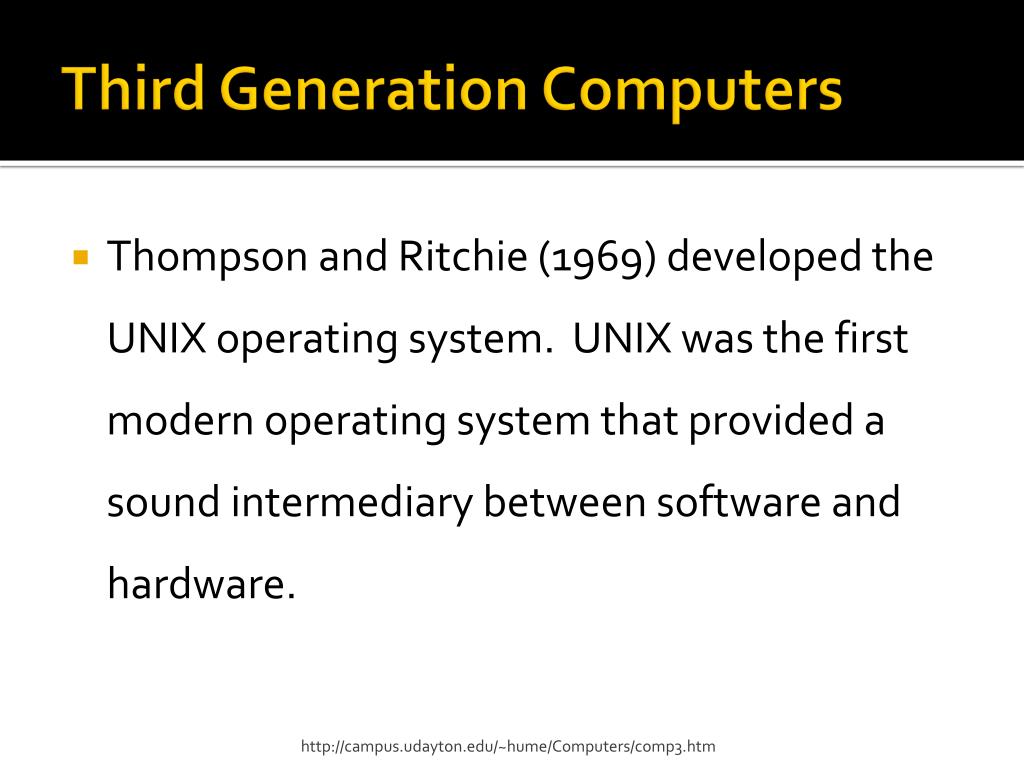 Third Generation Computers

Thompson and Ritchie (1969) developed the UNIX operating system. UNIX was the first modern operating system that provided a sound intermediary between software and hardware.

http://campus.udayton.edu/~hume/Computers/comp3.htm